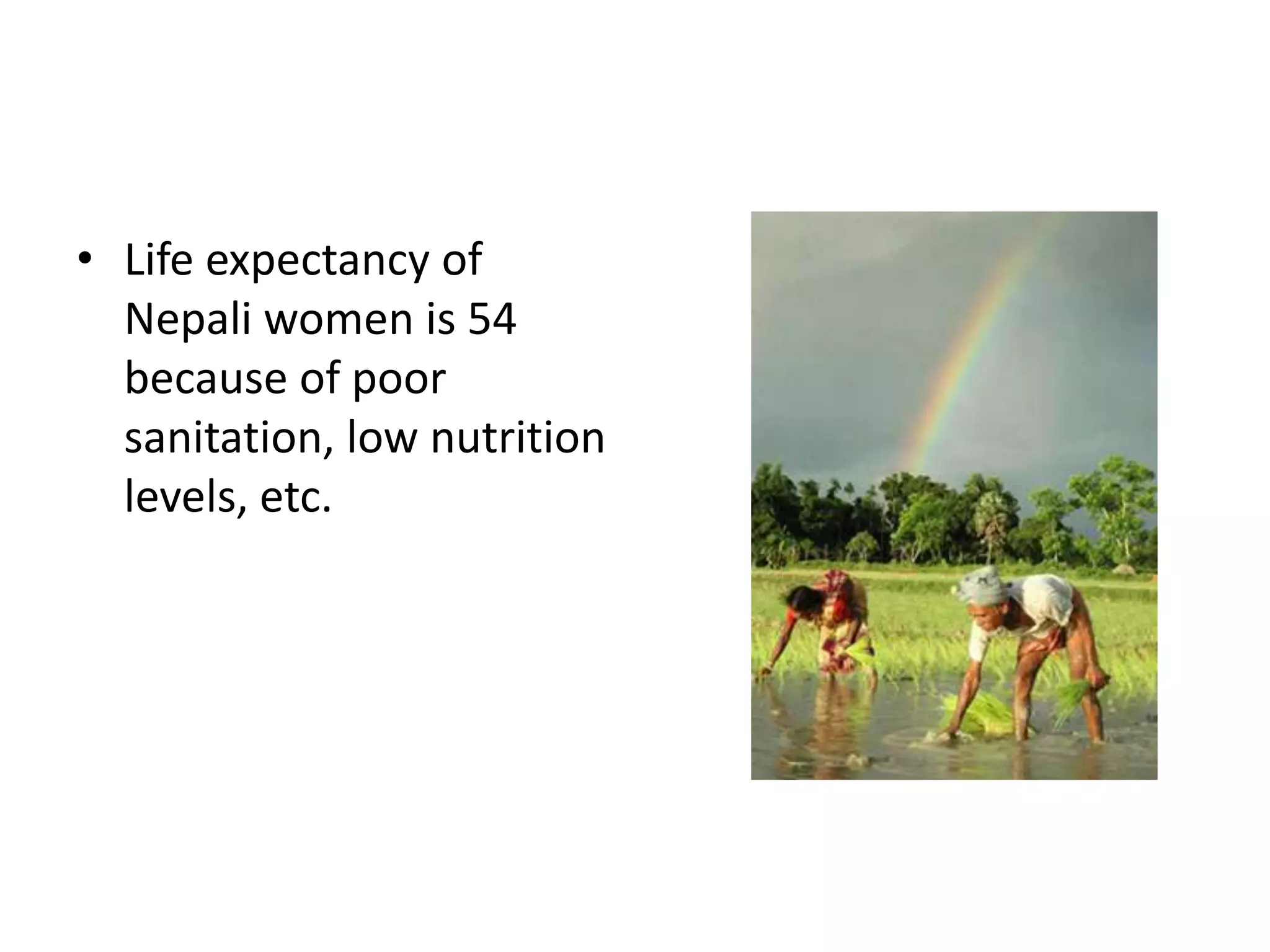 • Life expectancy of Nepali women is 54 because of poor sanitation, low nutrition levels, etc.